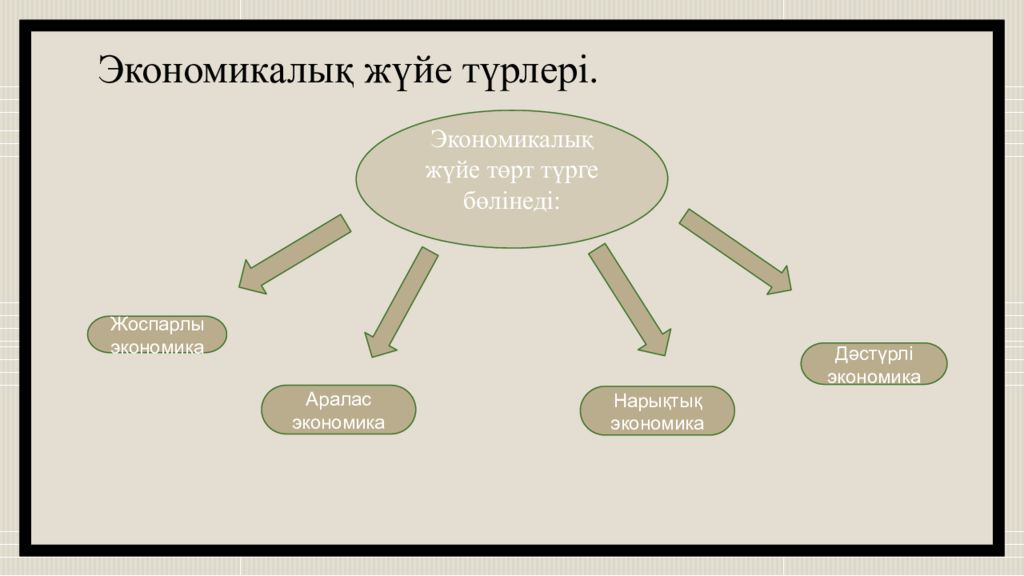 Экономикалық жүйе түрлері.

Экономикалық жүйе төрт түрге бөлінеді:

Жоспарлы экономика

Аралас экономика

Нарықтық экономика

Дәстүрлі экономика